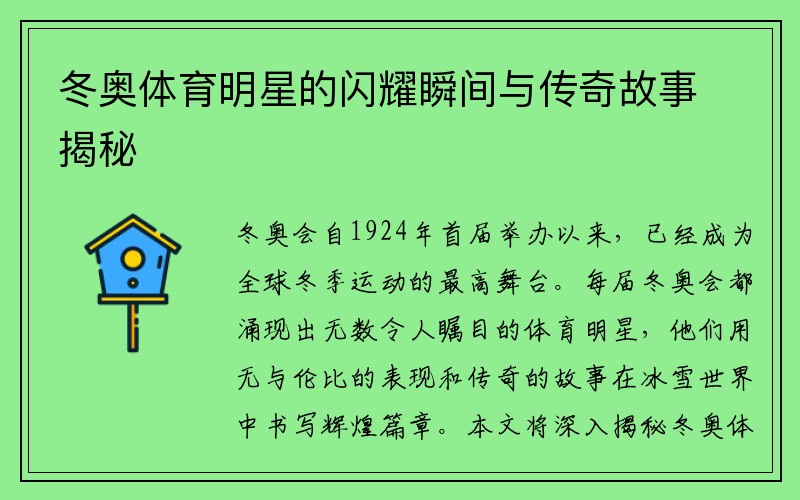 冬奥体育明星的闪耀瞬间与传奇故事揭秘

冬奥会自1924年首届举办以来，已经成为全球冬季运动的最高舞台。每届冬奥会都涌现出无数令人瞩目的体育明星，他们用无与伦比的表现和传奇的故事在冰雪世界中书写辉煌篇章。本文将深入揭秘冬奥体